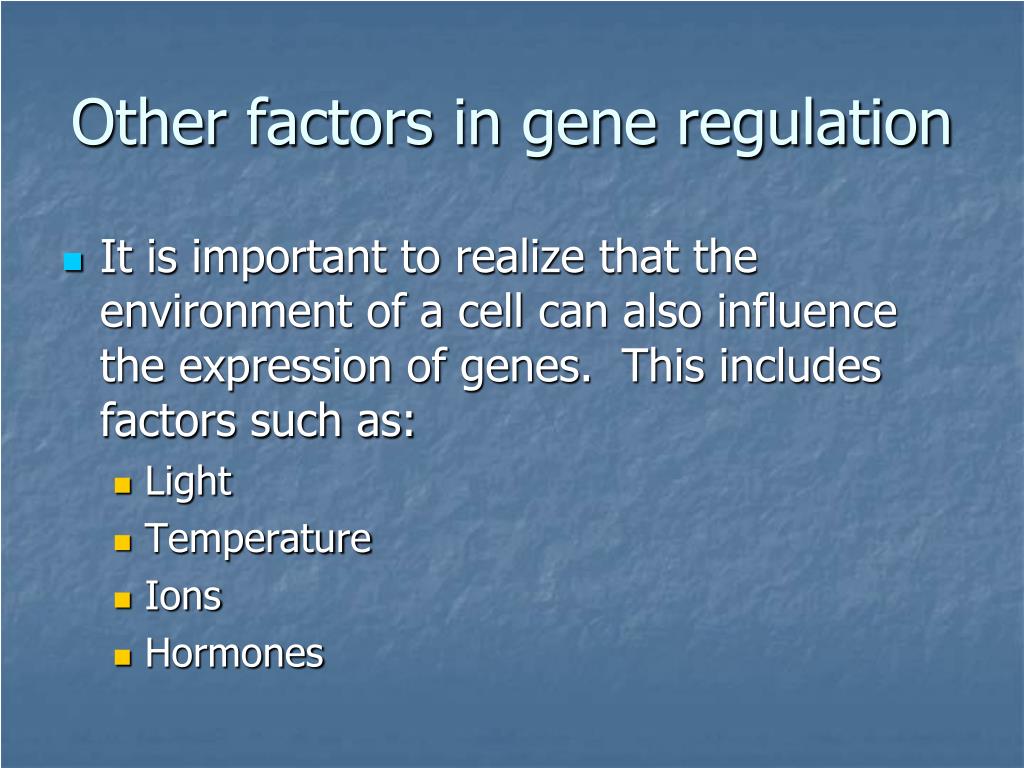 Other factors in gene regulation

- It is important to realize that the environment of a cell can also influence the expression of genes. This includes factors such as:
  - Light
  - Temperature
  - Ions
  - Hormones